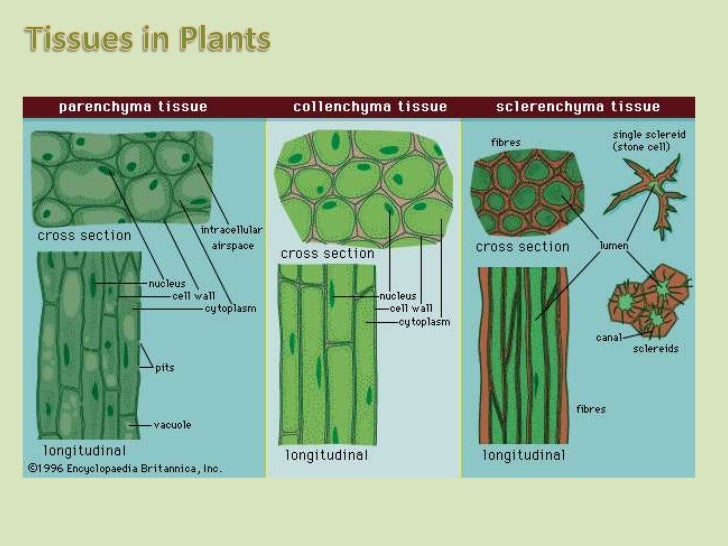 Tissues in Plants

parenchyma tissue

cross section

intracellular airspace

nucleus
cell wall
cytoplasm

pits

vacuole

longitudinal

©1996 Encyclopaedia Britannica, Inc.

collenchyma tissue

cross section

nucleus
cell wall
cytoplasm

longitudinal

sclerenchyma tissue

fibres

single sclereid (stone cell)

cross section

lumen

canal

sclereids

fibres

longitudinal